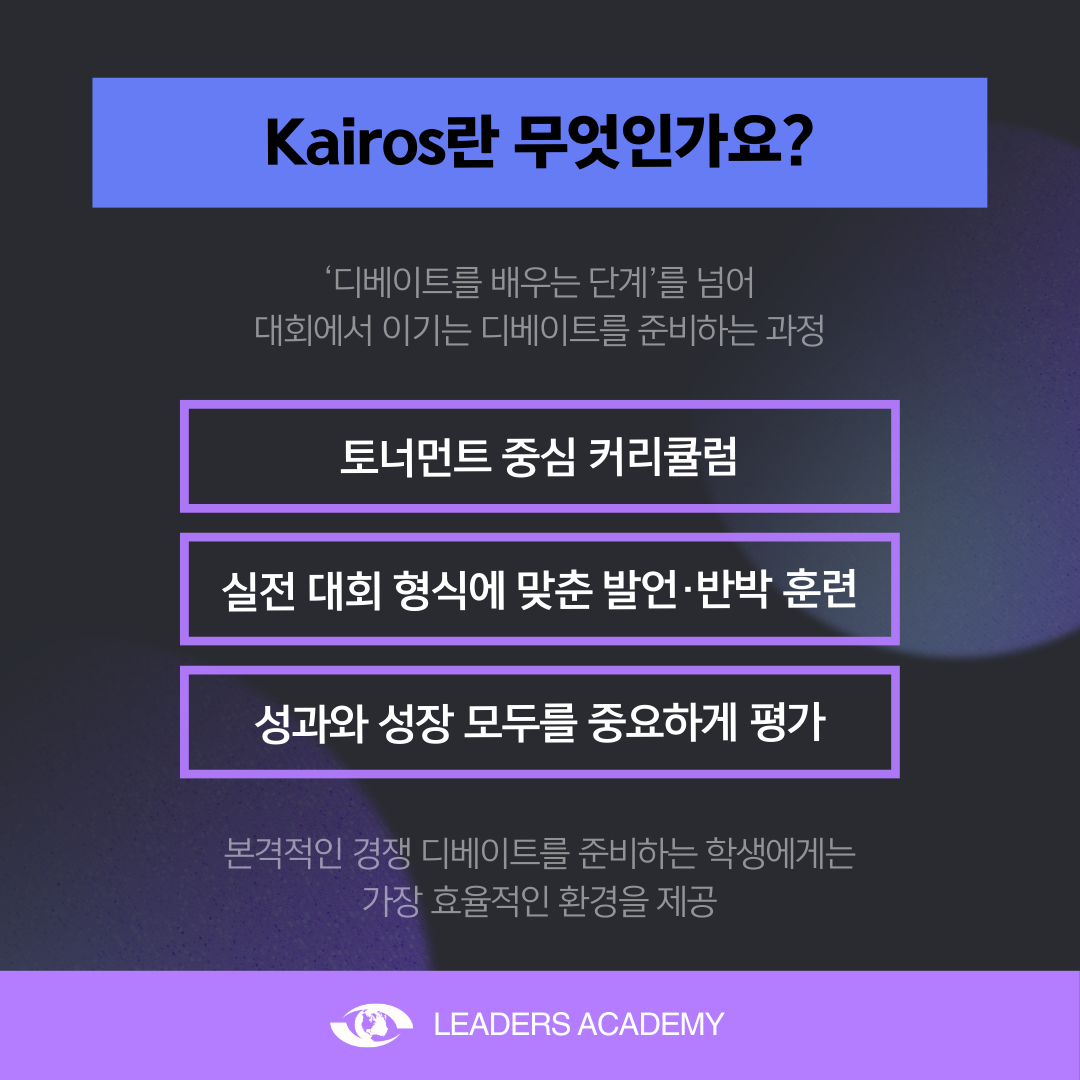 Kairos란 무엇인가요?

‘디베이트를 배우는 단계’를 넘어
대회에서 이기는 디베이트를 준비하는 과정

토너먼트 중심 커리큘럼

실전 대회 형식에 맞춘 발언·반박 훈련

성과와 성장 모두를 중요하게 평가

본격적인 경쟁 디베이트를 준비하는 학생에게는
가장 효율적인 환경을 제공

LEADERS ACADEMY